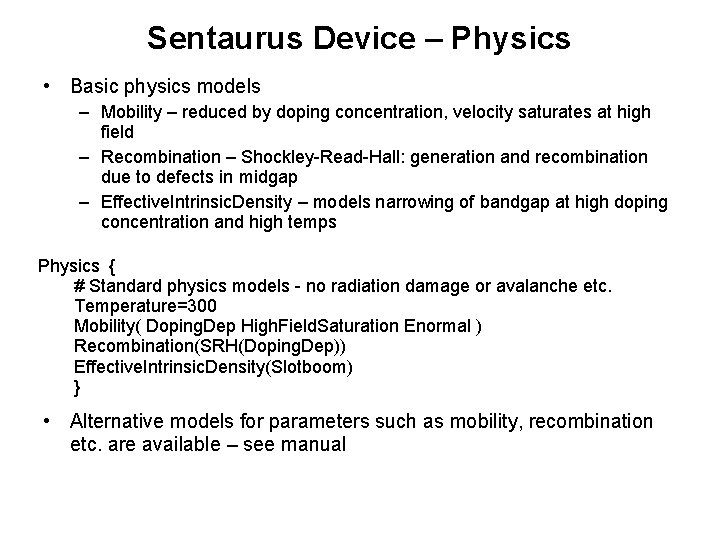 Sentaurus Device – Physics

• Basic physics models
– Mobility – reduced by doping concentration, velocity saturates at high field
– Recombination – Shockley-Read-Hall: generation and recombination due to defects in midgap
– EffectiveIntrinsicDensity – models narrowing of bandgap at high doping concentration and high temps

Physics {
# Standard physics models - no radiation damage or avalanche etc.
Temperature=300
Mobility( DopingDep HighFieldSaturation Enormal )
Recombination(SRH(DopingDep))
EffectiveIntrinsicDensity(Slotboom)
}

• Alternative models for parameters such as mobility, recombination etc. are available – see manual